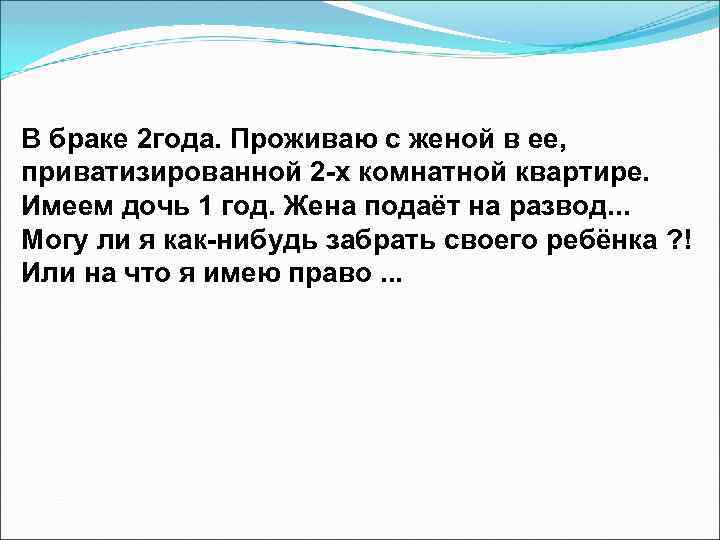 В браке 2года. Проживаю с женой в ее, приватизированной 2-х комнатной квартире. Имеем дочь 1 год. Жена подаёт на развод... Могу ли я как-нибудь забрать своего ребёнка ?! Или на что я имею право ...